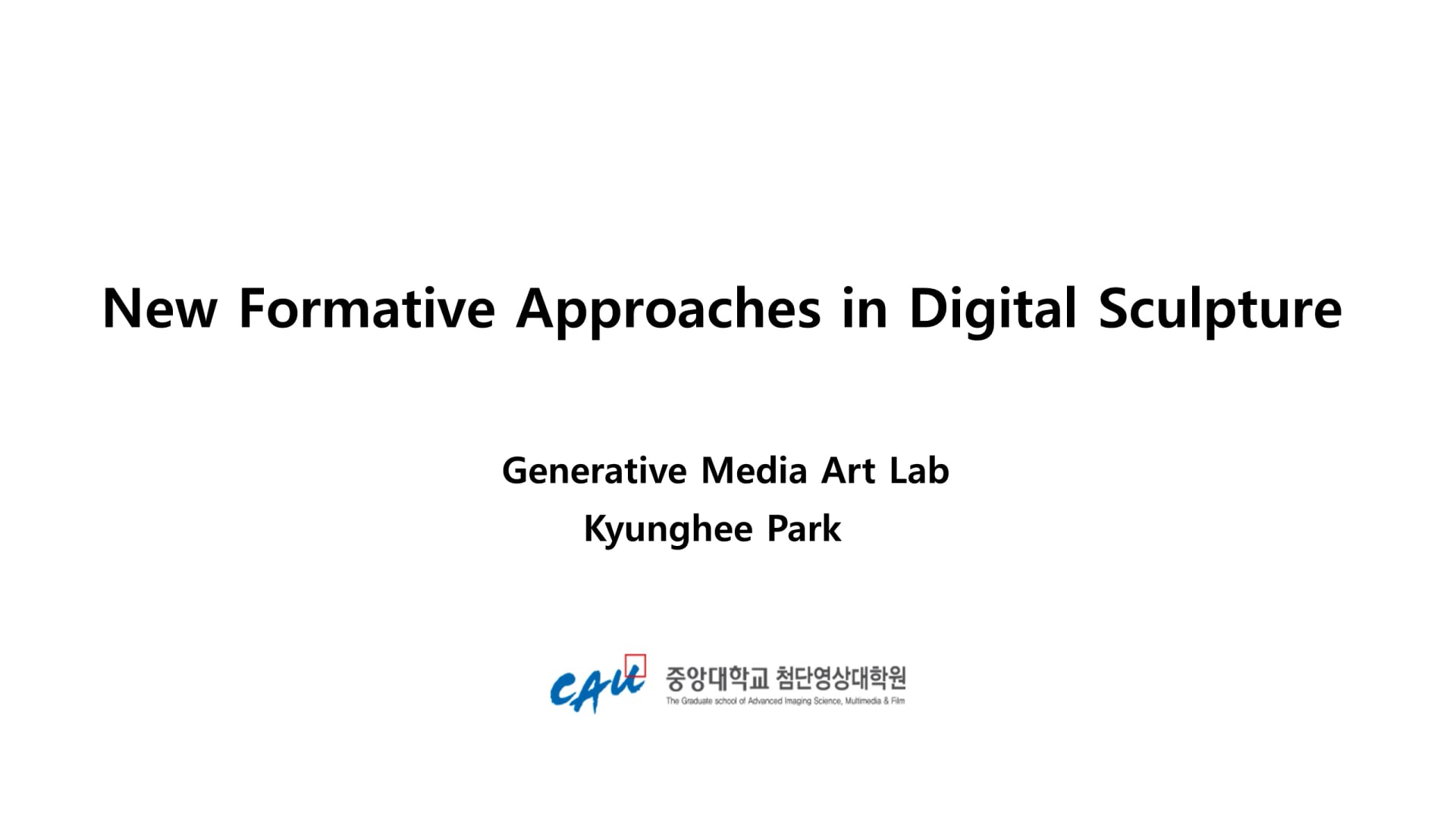 New Formative Approaches in Digital Sculpture

Generative Media Art Lab
Kyunghee Park

CAU 중앙대학교 첨단영상대학원
The Graduate school of Advanced Imaging Science, Multimedia & Film